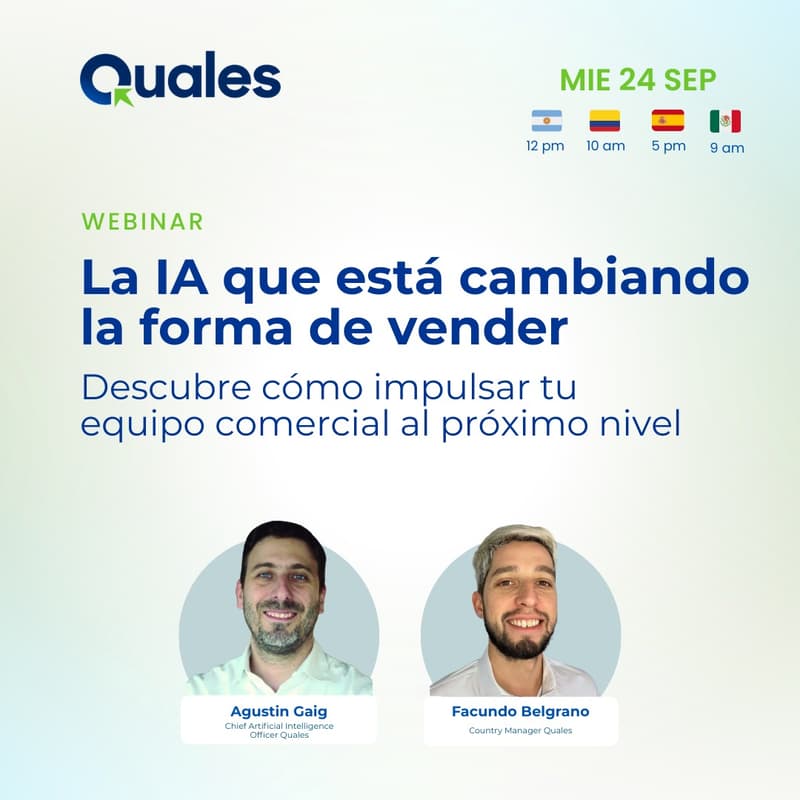 Quales

MIE 24 SEP

12 pm 10 am 5 pm 9 am

WEBINAR

La IA que está cambiando la forma de vender

Descubre cómo impulsar tu equipo comercial al próximo nivel

Agustin Gaig
Chief Artificial Intelligence Officer Quales

Facundo Belgrano
Country Manager Quales